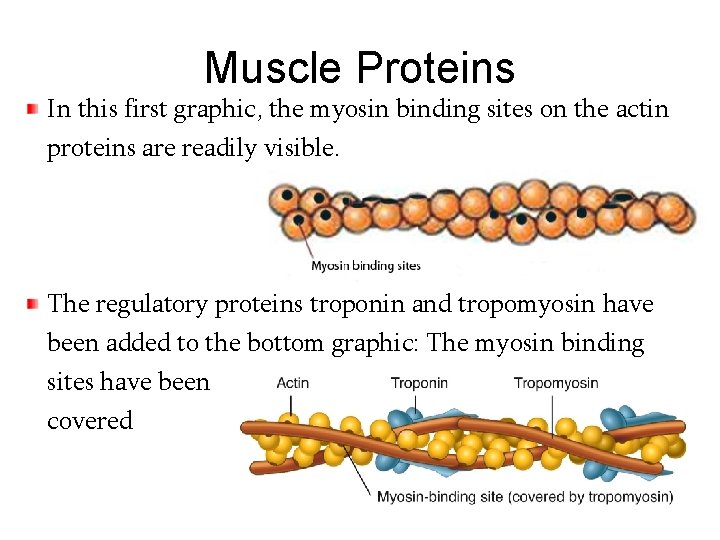 Muscle Proteins

In this first graphic, the myosin binding sites on the actin proteins are readily visible.

Myosin binding sites

The regulatory proteins troponin and tropomyosin have been added to the bottom graphic: The myosin binding sites have been covered

Actin
Troponin
Tropomyosin
Myosin-binding site (covered by tropomyosin)